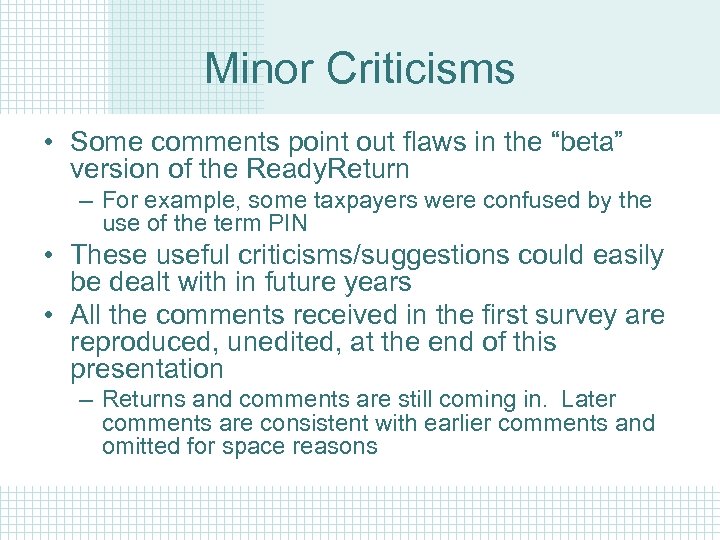 Minor Criticisms

• Some comments point out flaws in the “beta” version of the ReadyReturn

– For example, some taxpayers were confused by the use of the term PIN

• These useful criticisms/suggestions could easily be dealt with in future years

• All the comments received in the first survey are reproduced, unedited, at the end of this presentation

– Returns and comments are still coming in. Later comments are consistent with earlier comments and omitted for space reasons